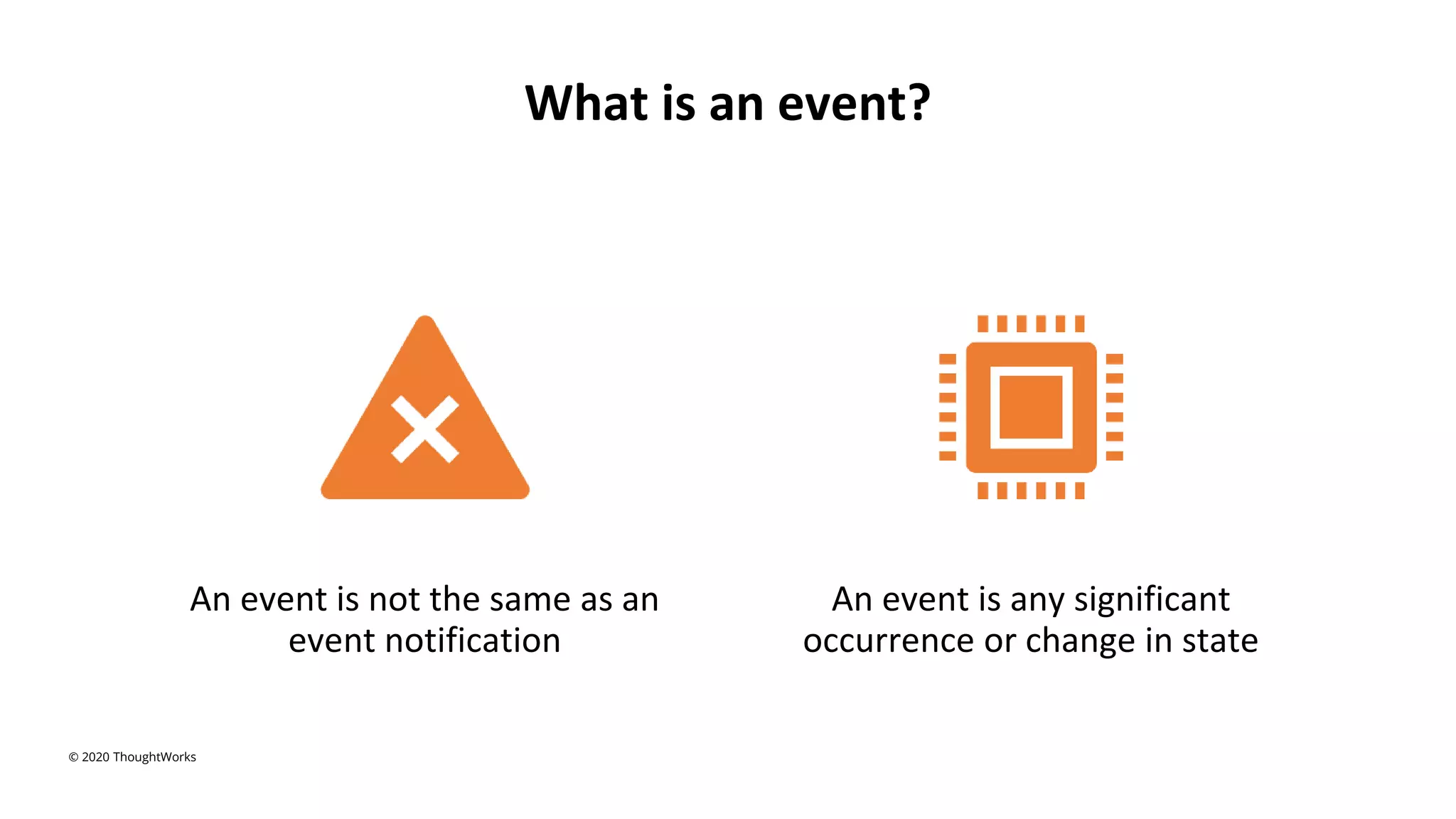 What is an event?

An event is not the same as an event notification

An event is any significant occurrence or change in state

© 2020 ThoughtWorks